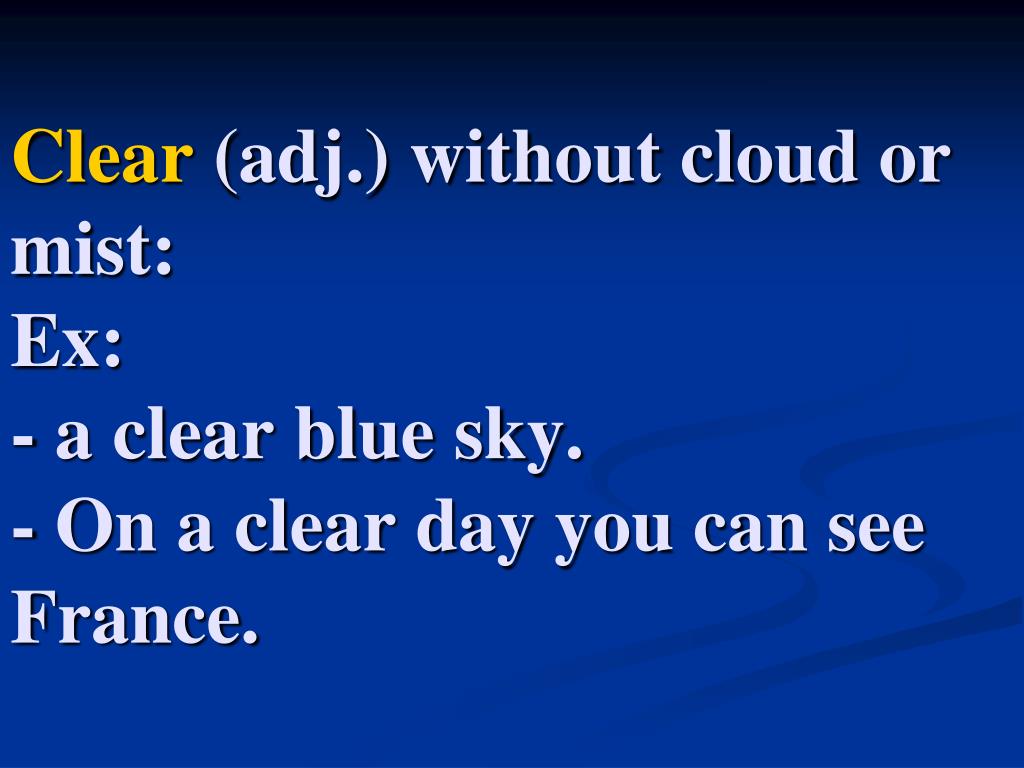 Clear (adj.) without cloud or mist:
Ex:
- a clear blue sky.
- On a clear day you can see France.